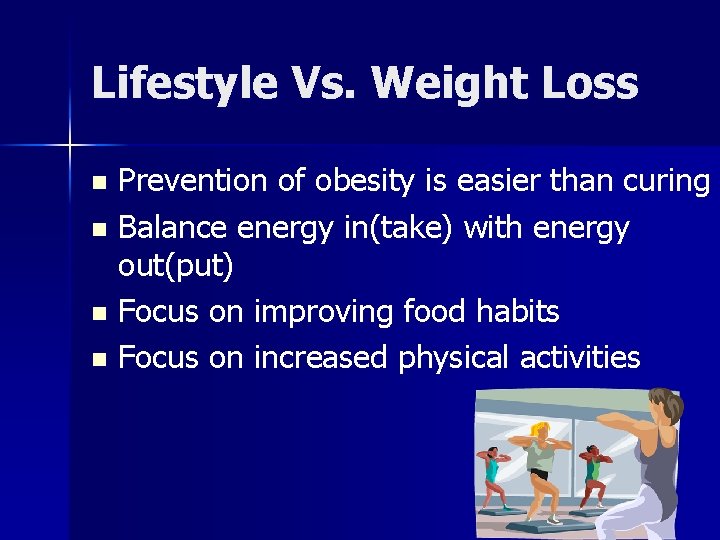 Lifestyle Vs. Weight Loss

- Prevention of obesity is easier than curing
- Balance energy in(take) with energy out(put)
- Focus on improving food habits
- Focus on increased physical activities